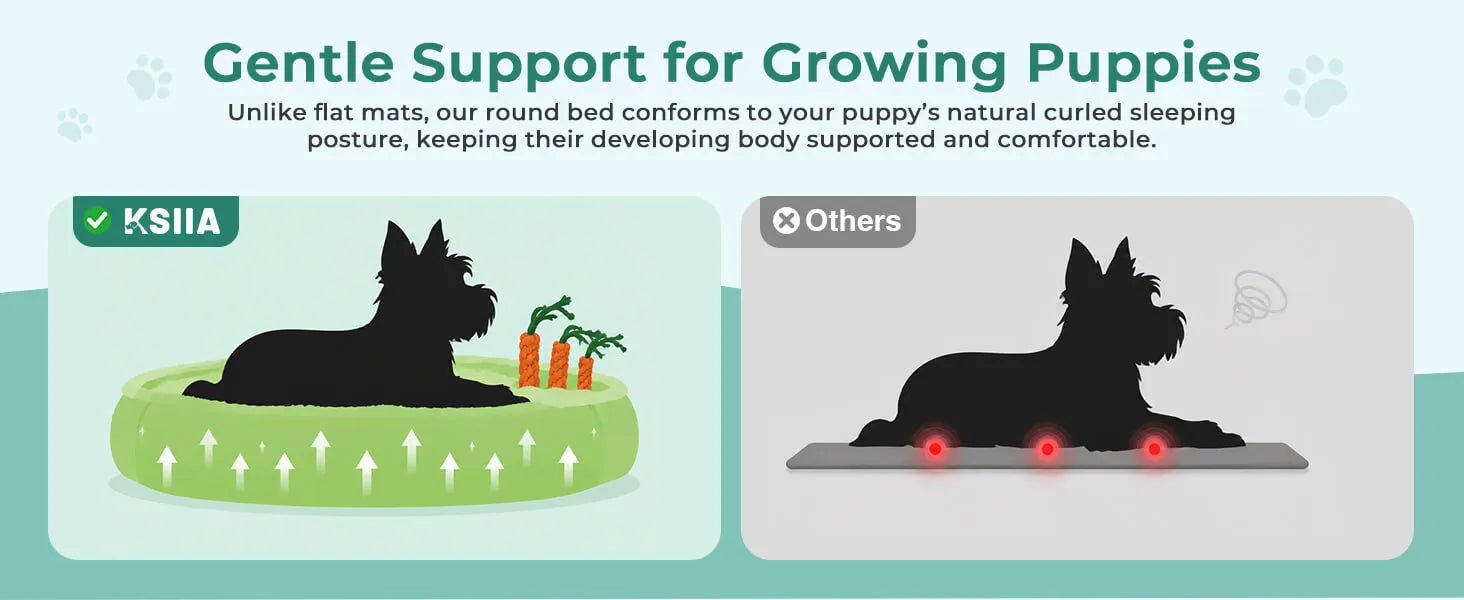 Gentle Support for Growing Puppies

Unlike flat mats, our round bed conforms to your puppy's natural curled sleeping posture, keeping their developing body supported and comfortable.

KSIIA

Others